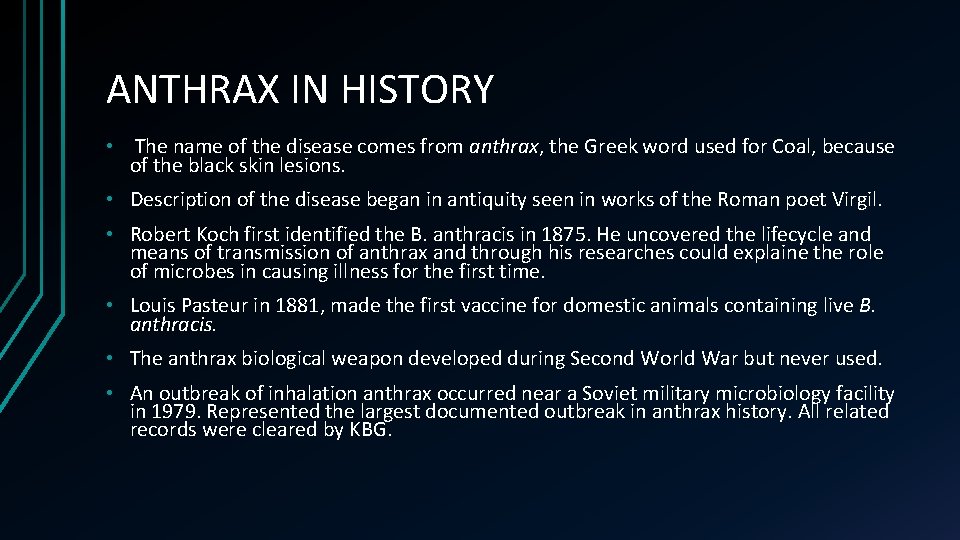 ANTHRAX IN HISTORY

• The name of the disease comes from anthrax, the Greek word used for Coal, because of the black skin lesions.

• Description of the disease began in antiquity seen in works of the Roman poet Virgil.

• Robert Koch first identified the B. anthracis in 1875. He uncovered the lifecycle and means of transmission of anthrax and through his researches could explaine the role of microbes in causing illness for the first time.

• Louis Pasteur in 1881, made the first vaccine for domestic animals containing live B. anthracis.

• The anthrax biological weapon developed during Second World War but never used.

• An outbreak of inhalation anthrax occurred near a Soviet military microbiology facility in 1979. Represented the largest documented outbreak in anthrax history. All related records were cleared by KBG.